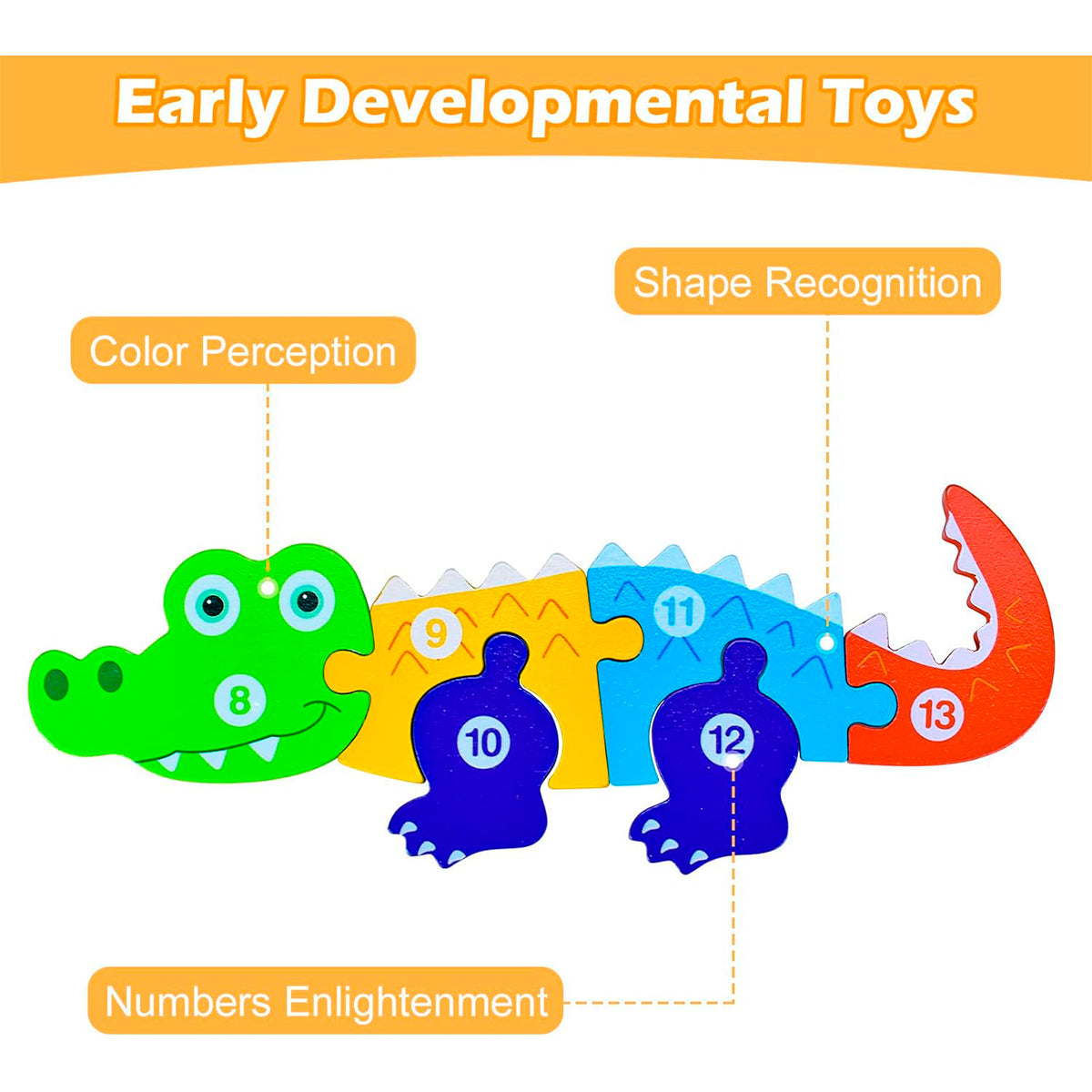 Early Developmental Toys

Shape Recognition

Color Perception

8

9

10

11

12

13

Numbers Enlightenment